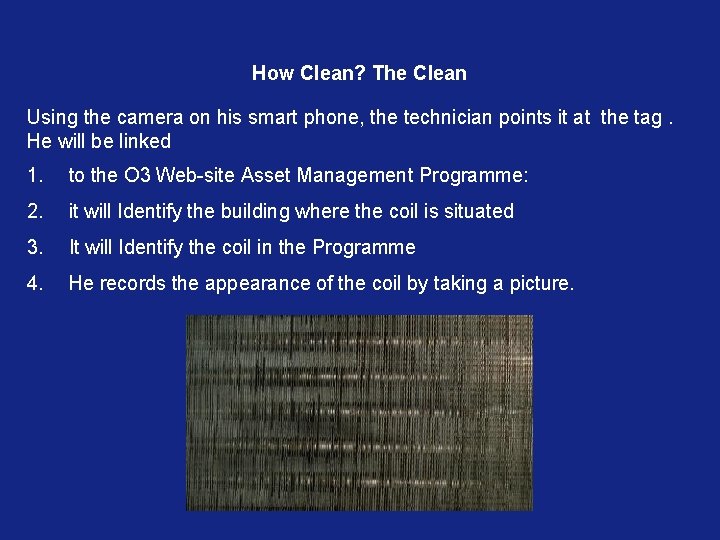 How Clean? The Clean

Using the camera on his smart phone, the technician points it at the tag . He will be linked

1. to the O3 Web-site Asset Management Programme:

2. it will Identify the building where the coil is situated

3. It will Identify the coil in the Programme

4. He records the appearance of the coil by taking a picture.